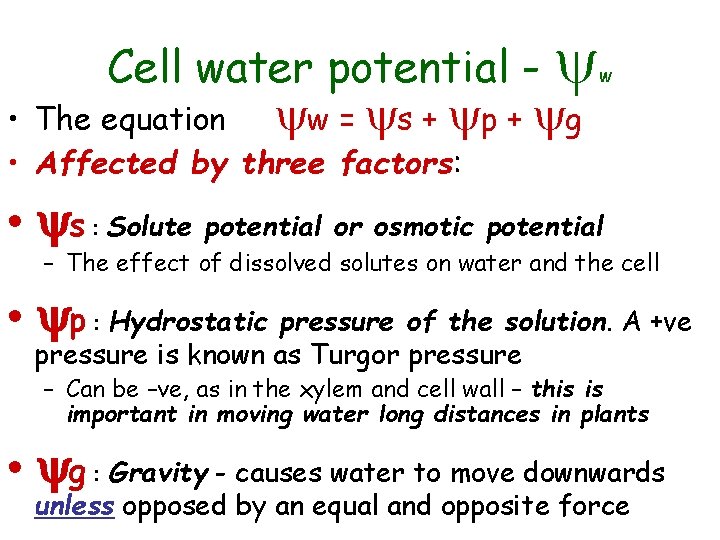 Cell water potential - $\psi_w$

• The equation $\psi w = \psi s + \psi p + \psi g$

• Affected by three factors:

• $\psi s$ : Solute potential or osmotic potential
– The effect of dissolved solutes on water and the cell

• $\psi p$ : Hydrostatic pressure of the solution. A +ve pressure is known as Turgor pressure
– Can be –ve, as in the xylem and cell wall – this is important in moving water long distances in plants

• $\psi g$ : Gravity - causes water to move downwards unless opposed by an equal and opposite force